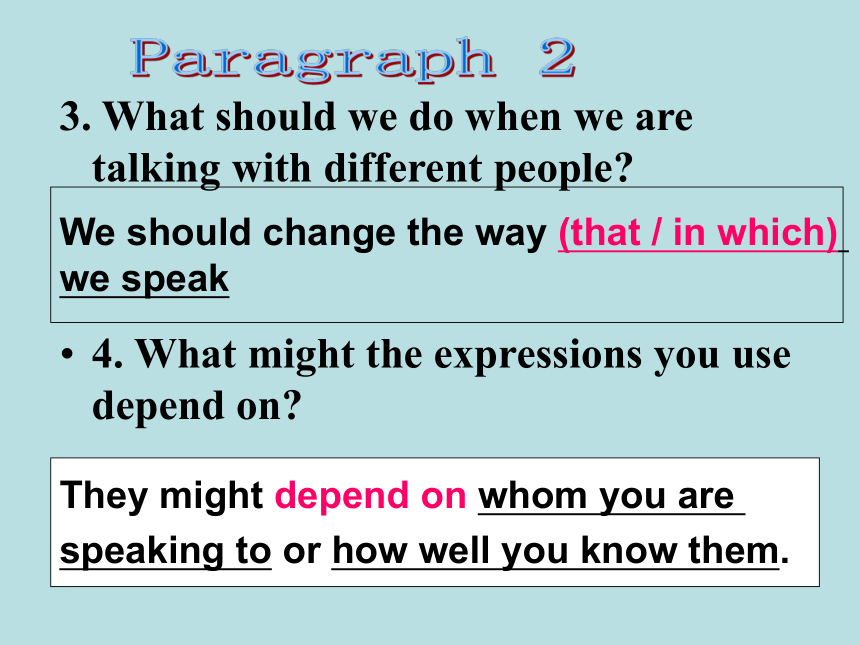 Paragraph 2

3. What should we do when we are talking with different people?

We should change the way (that / in which) we speak

• 4. What might the expressions you use depend on?

They might depend on whom you are speaking to or how well you know them.